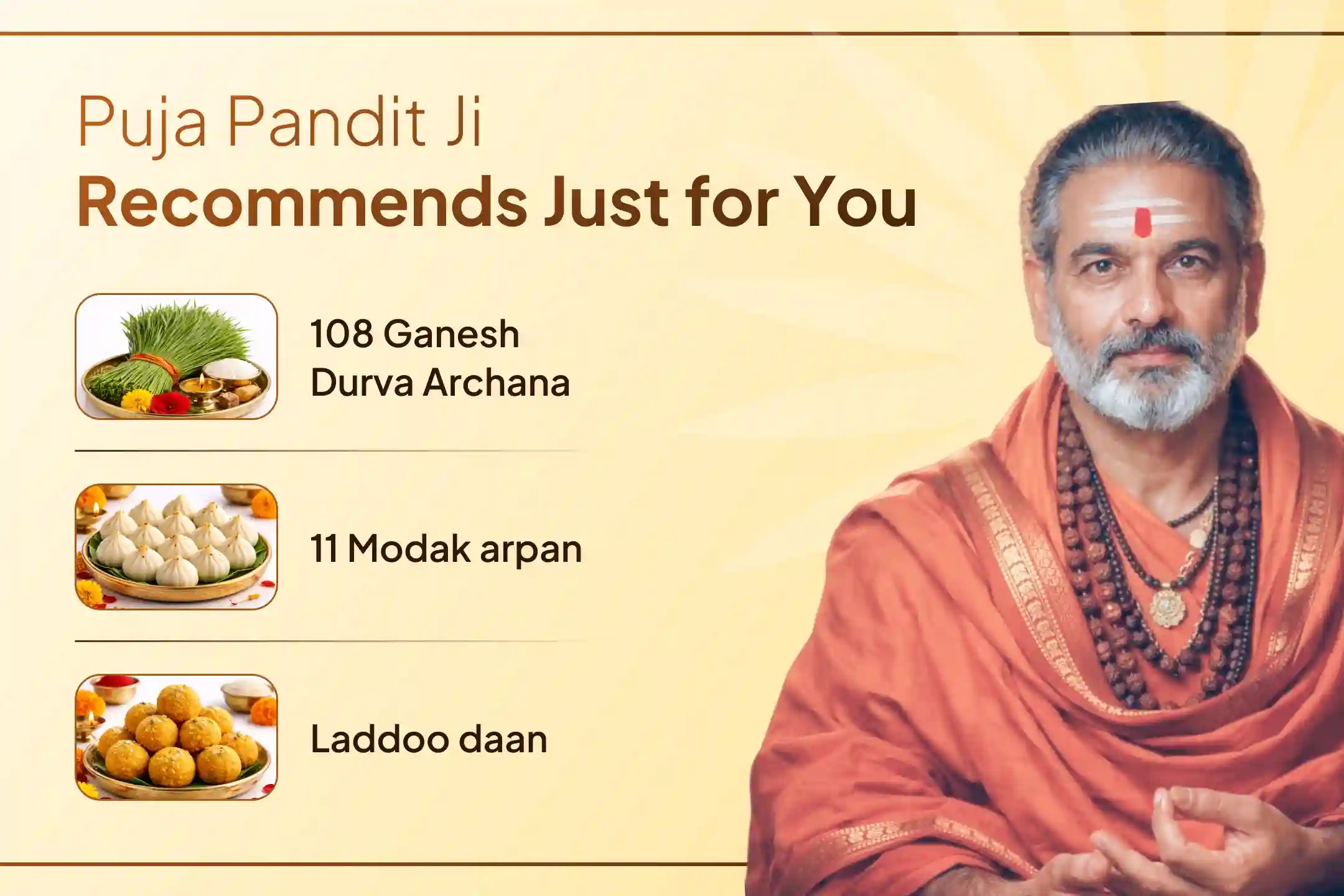 Puja Pandit Ji
Recommends Just for You

108 Ganesh Durva Archana

11 Modak arpan

Laddoo daan